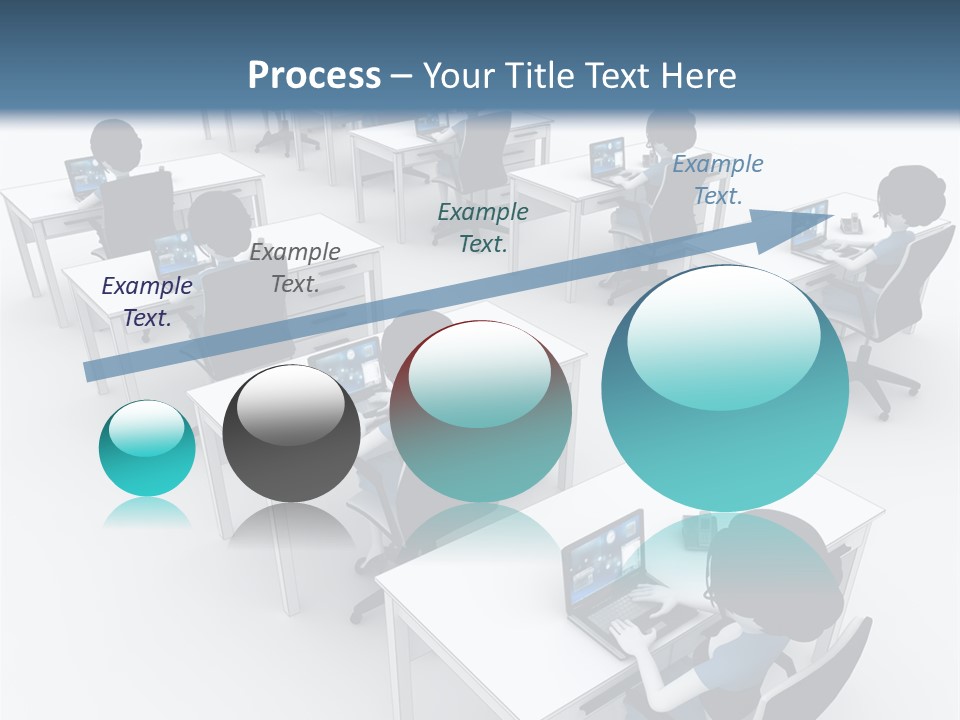 Process – Your Title Text Here

Example Text.

Example Text.

Example Text.

Example Text.